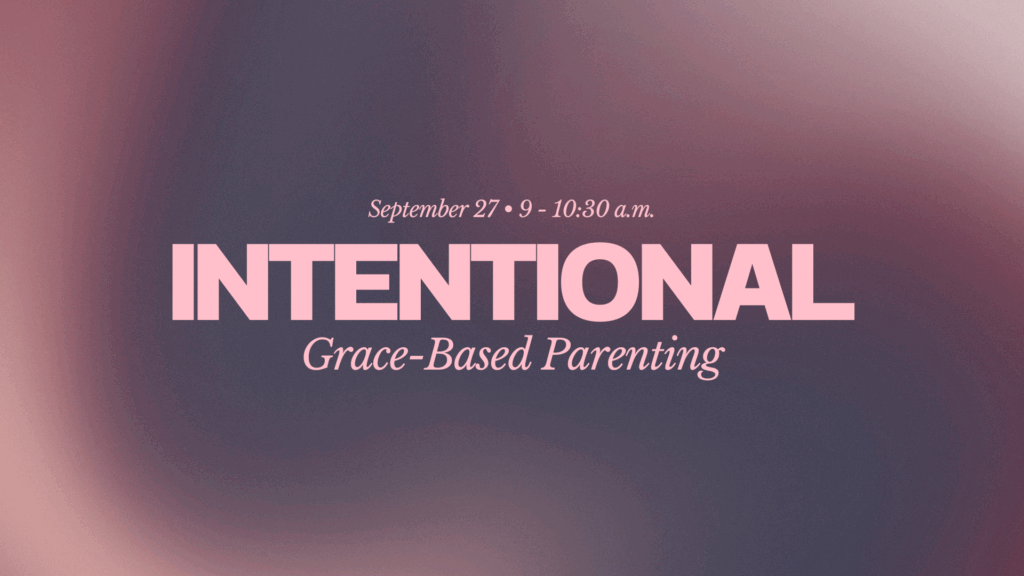 September 27 • 9 - 10:30 a.m.

INTENTIONAL

Grace-Based Parenting